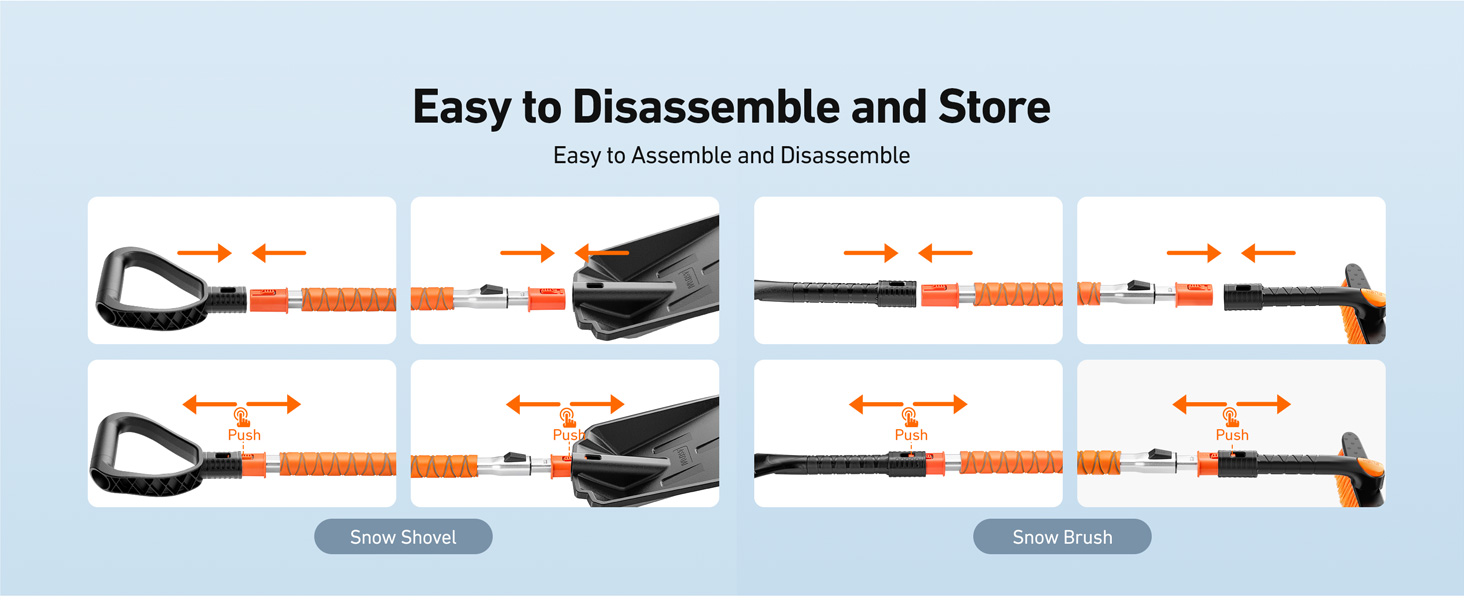 Easy to Disassemble and Store

Easy to Assemble and Disassemble

Push

Push

Push

Push

Snow Shovel

Snow Brush